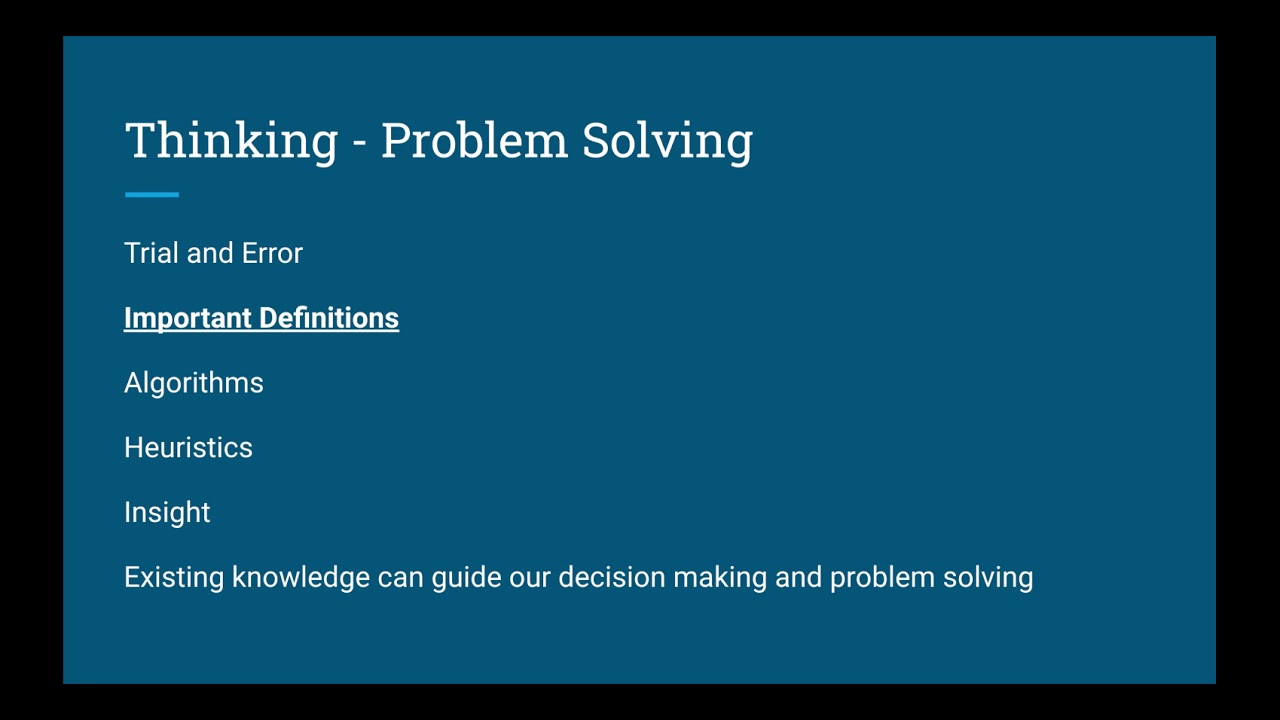 Thinking - Problem Solving

Trial and Error

Important Definitions

Algorithms

Heuristics

Insight

Existing knowledge can guide our decision making and problem solving